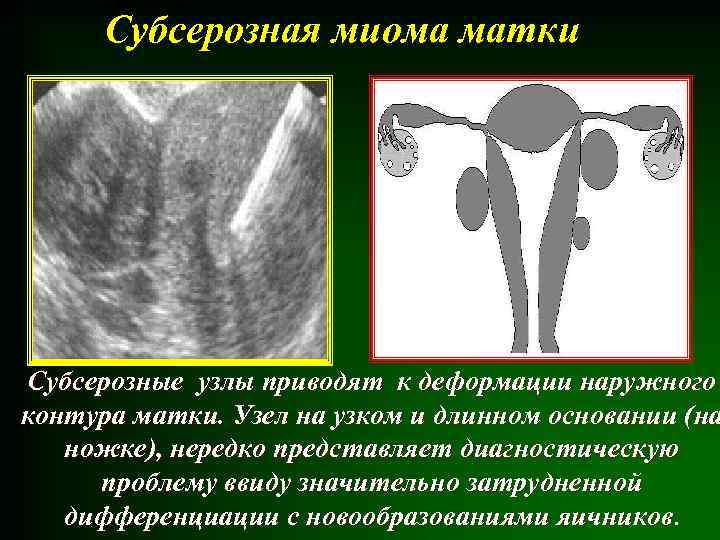 Субсерозная миома матки

Субсерозные узлы приводят к деформации наружного контура матки. Узел на узком и длинном основании (на ножке), нередко представляет диагностическую проблему ввиду значительно затрудненной дифференциации с новообразованиями яичников.